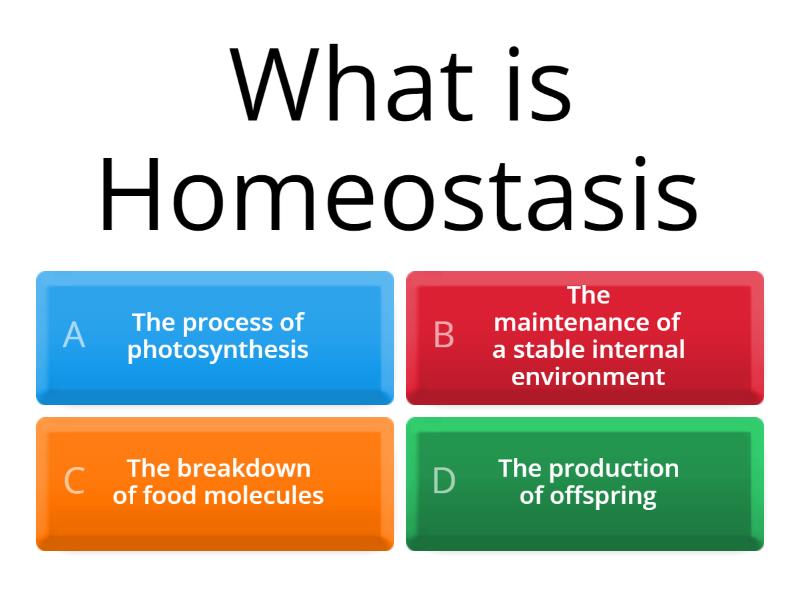 What is Homeostasis

A The process of photosynthesis

B The maintenance of a stable internal environment

C The breakdown of food molecules

D The production of offspring